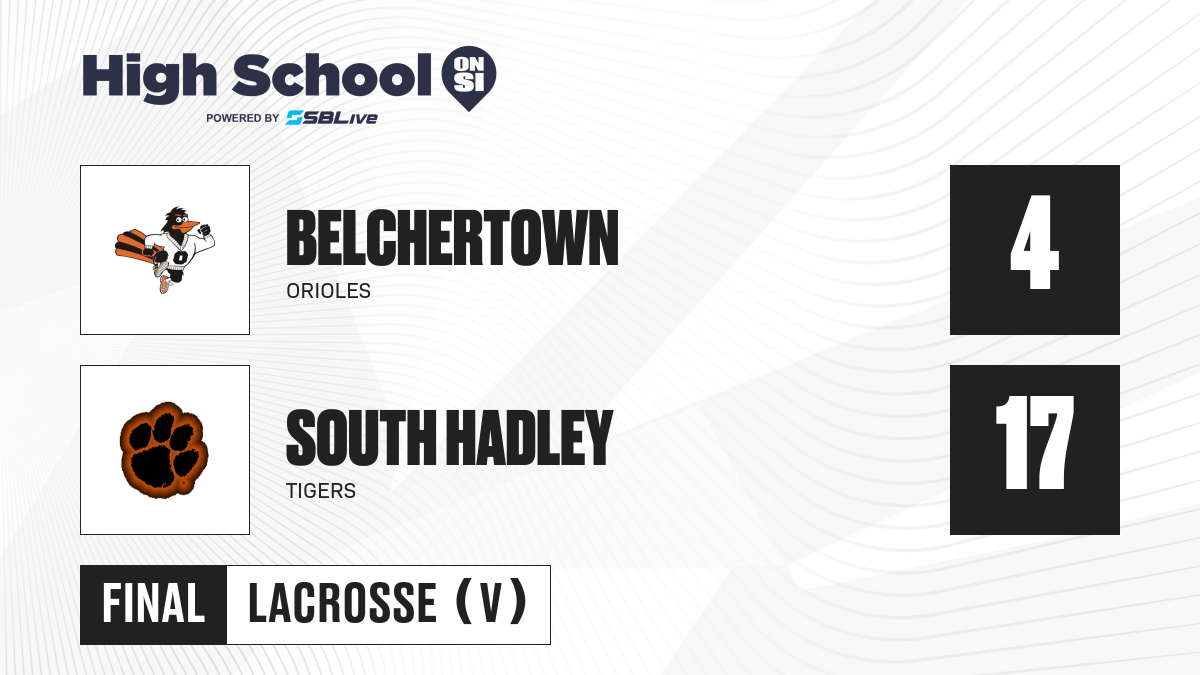 High School ON SI
POWERED BY SBLive

BELCHERTOWN
ORIOLES
4

SOUTH HADLEY
TIGERS
17

FINAL
LACROSSE (V)